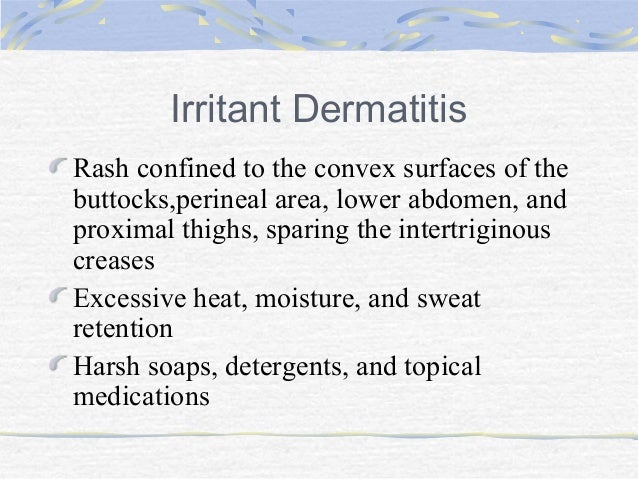 Irritant Dermatitis

Rash confined to the convex surfaces of the buttocks,perineal area, lower abdomen, and proximal thighs, sparing the intertriginous creases

Excessive heat, moisture, and sweat retention

Harsh soaps, detergents, and topical medications